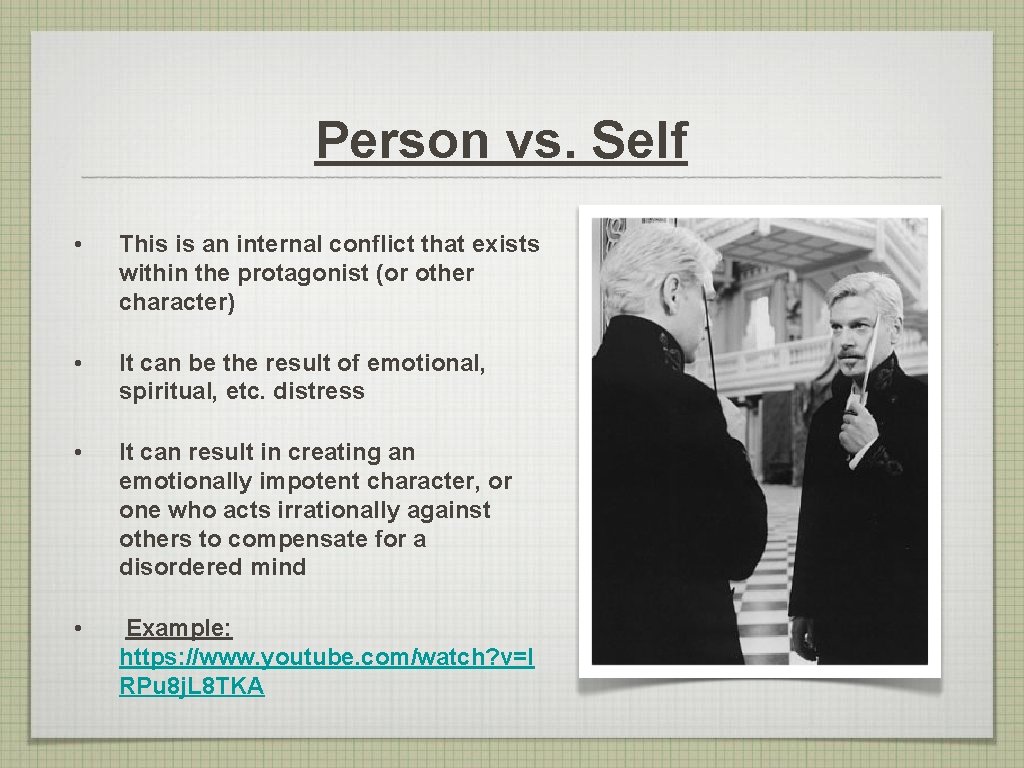 Person vs. Self

• This is an internal conflict that exists within the protagonist (or other character)

• It can be the result of emotional, spiritual, etc. distress

• It can result in creating an emotionally impotent character, or one who acts irrationally against others to compensate for a disordered mind

• Example: https://www.youtube.com/watch?v=IRPu8jL8TKA